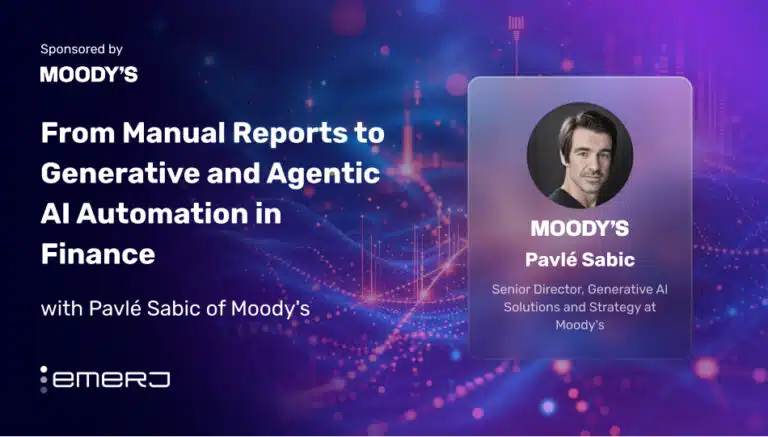 Sponsored by
MOODY'S

From Manual Reports to Generative and Agentic AI Automation in Finance

with Pavlé Sabic of Moody's

emerj

MOODY'S
Pavlé Sabic
Senior Director, Generative AI Solutions and Strategy at Moody's